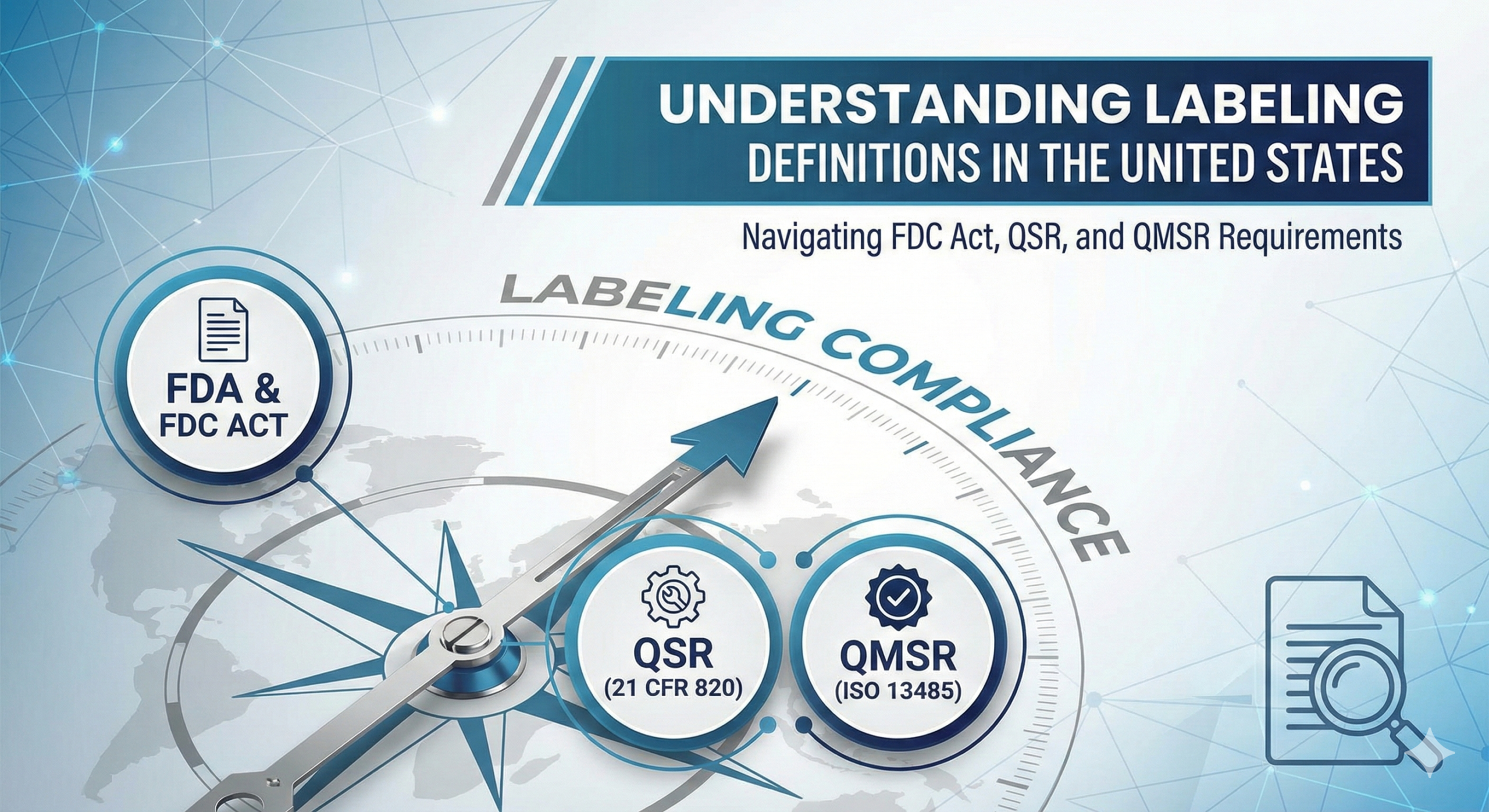 UNDERSTANDING LABELING
DEFINITIONS IN THE UNITED STATES

Navigating FDC Act, QSR, and QMSR Requirements

LABELING COMPLIANCE

FDA & FDC ACT

QSR
(21 CFR 820)

QMSR
(ISO 13485)